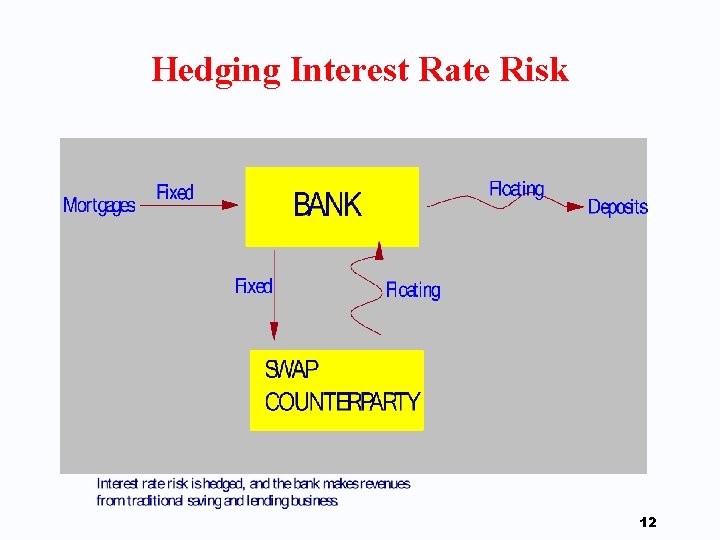 Hedging Interest Rate Risk

Mortgages

Fixed

BANK

Floating

Deposits

Fixed

Floating

SWAP
COUNTERPARTY

Interest rate risk is hedged, and the bank makes revenues from traditional saving and lending business

12